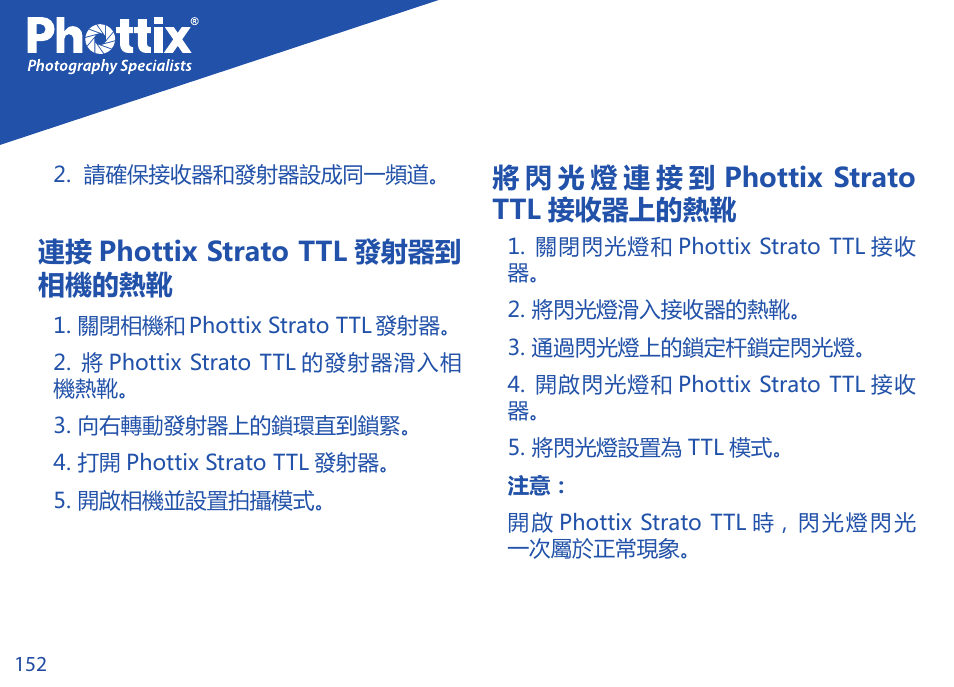 Phottix®
Photography Specialists

2. 請確保接收器和發射器設成同一頻道。

連接 Phottix Strato TTL 發射器到相機的熱靴

1. 關閉相機和 Phottix Strato TTL 發射器。

2. 將 Phottix Strato TTL 的發射器滑入相機熱靴。

3. 向右轉動發射器上的鎖環直到鎖緊。

4. 打開 Phottix Strato TTL 發射器。

5. 開啟相機並設置拍攝模式。

將閃光燈連接到 Phottix Strato TTL 接收器上的熱靴

1. 關閉閃光燈和 Phottix Strato TTL 接收器。

2. 將閃光燈滑入接收器的熱靴。

3. 通過閃光燈上的鎖定杆鎖定閃光燈。

4. 開啟閃光燈和 Phottix Strato TTL 接收器。

5. 將閃光燈設置為 TTL 模式。

注意：

開啟 Phottix Strato TTL 時，閃光燈閃光一次屬於正常現象。

152